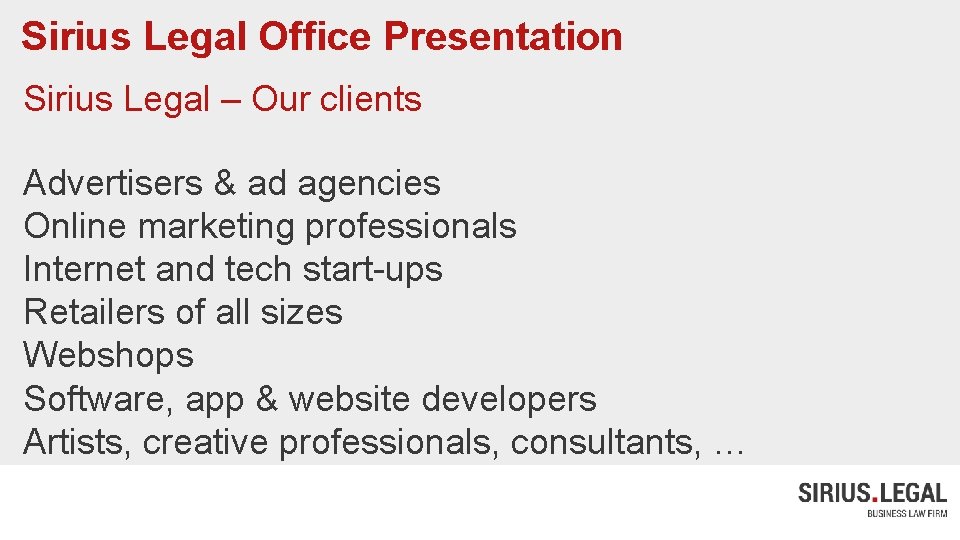 Sirius Legal Office Presentation

Sirius Legal – Our clients

Advertisers & ad agencies
Online marketing professionals
Internet and tech start-ups
Retailers of all sizes
Webshops
Software, app & website developers
Artists, creative professionals, consultants, …

SIRIUS.LEGAL
BUSINESS LAW FIRM